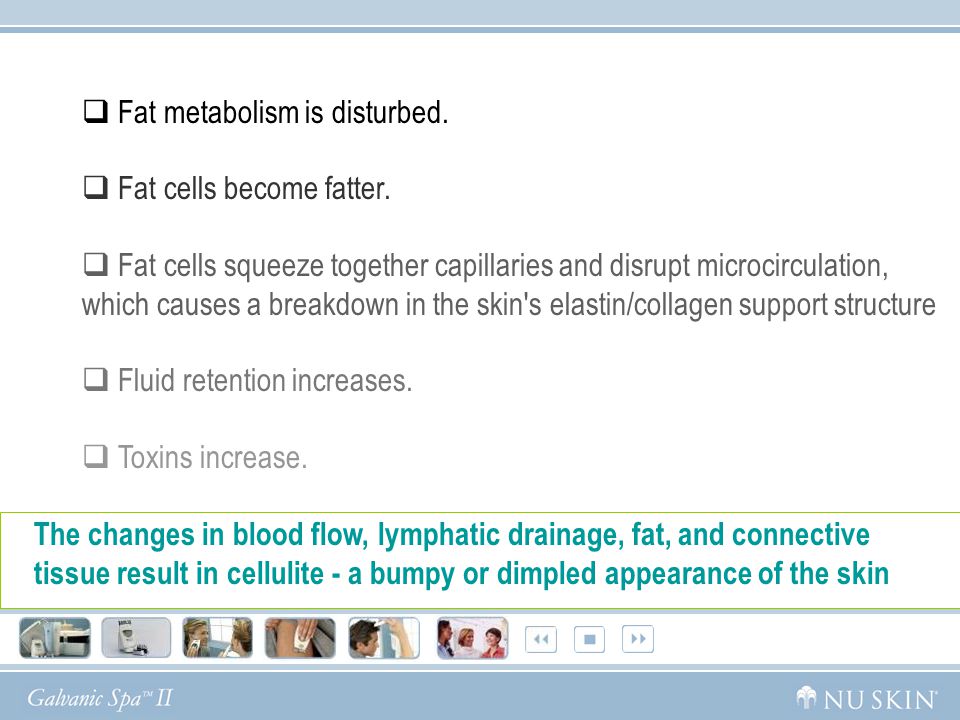 ❑ Fat metabolism is disturbed.

❑ Fat cells become fatter.

❑ Fat cells squeeze together capillaries and disrupt microcirculation, which causes a breakdown in the skin's elastin/collagen support structure

❑ Fluid retention increases.

❑ Toxins increase.

The changes in blood flow, lymphatic drainage, fat, and connective tissue result in cellulite - a bumpy or dimpled appearance of the skin

Galvanic Spa™ II

NU SKIN